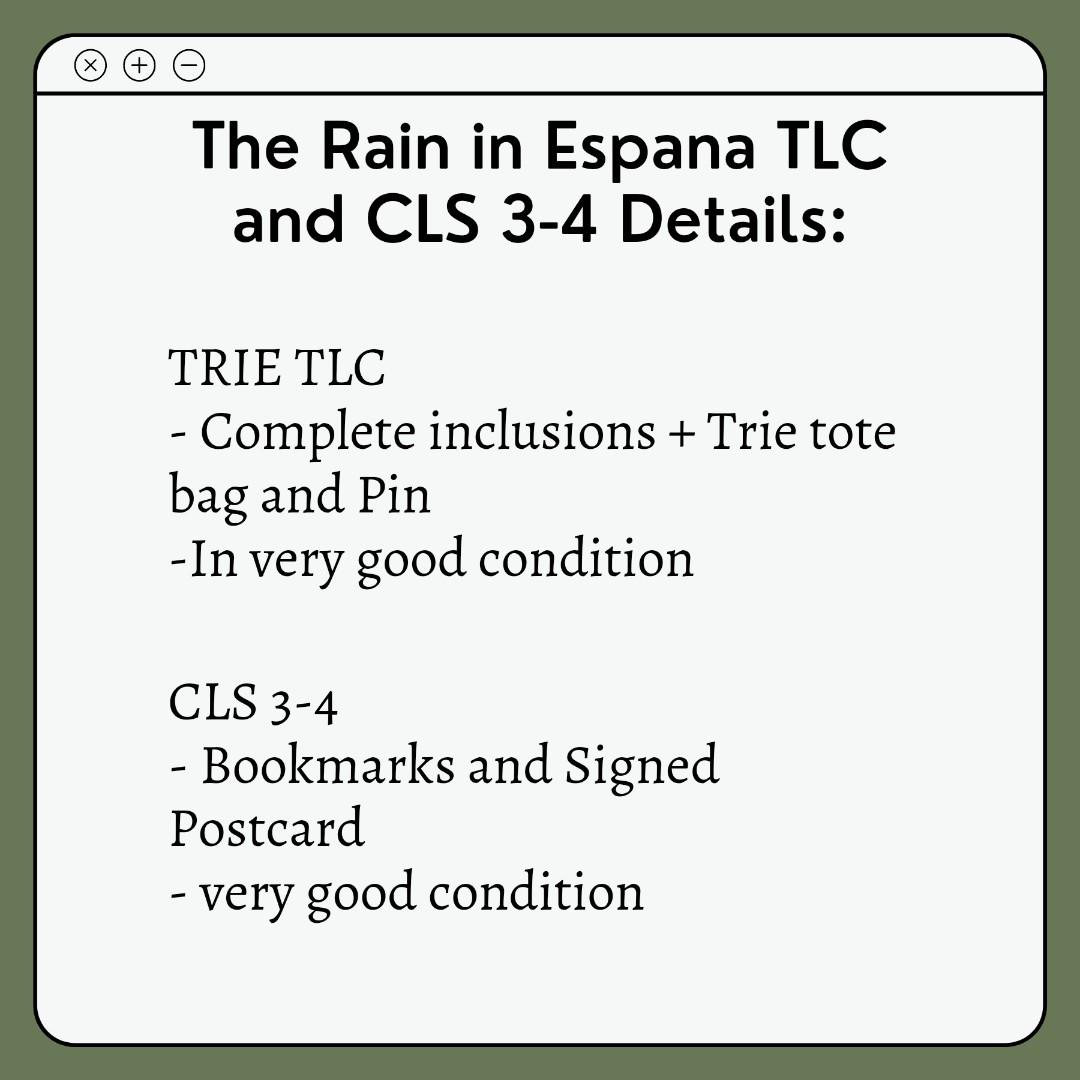 The Rain in Espana TLC and CLS 3-4 Details:

TRIE TLC
- Complete inclusions + Trie tote bag and Pin
-In very good condition

CLS 3-4
- Bookmarks and Signed Postcard
- very good condition